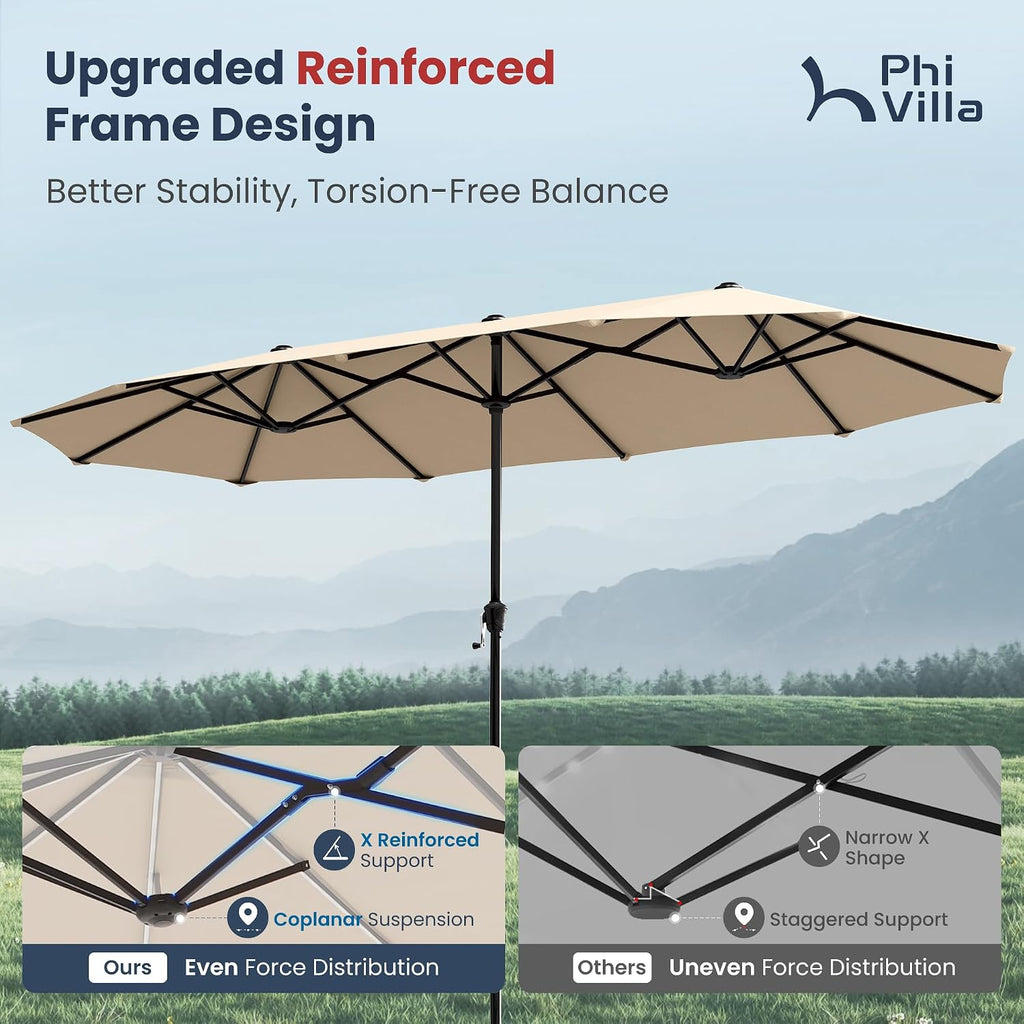 Upgraded Reinforced Frame Design

Phi Villa

Better Stability, Torsion-Free Balance

X Reinforced Support

Coplanar Suspension

Ours Even Force Distribution

Narrow X Shape

Staggered Support

Others Uneven Force Distribution